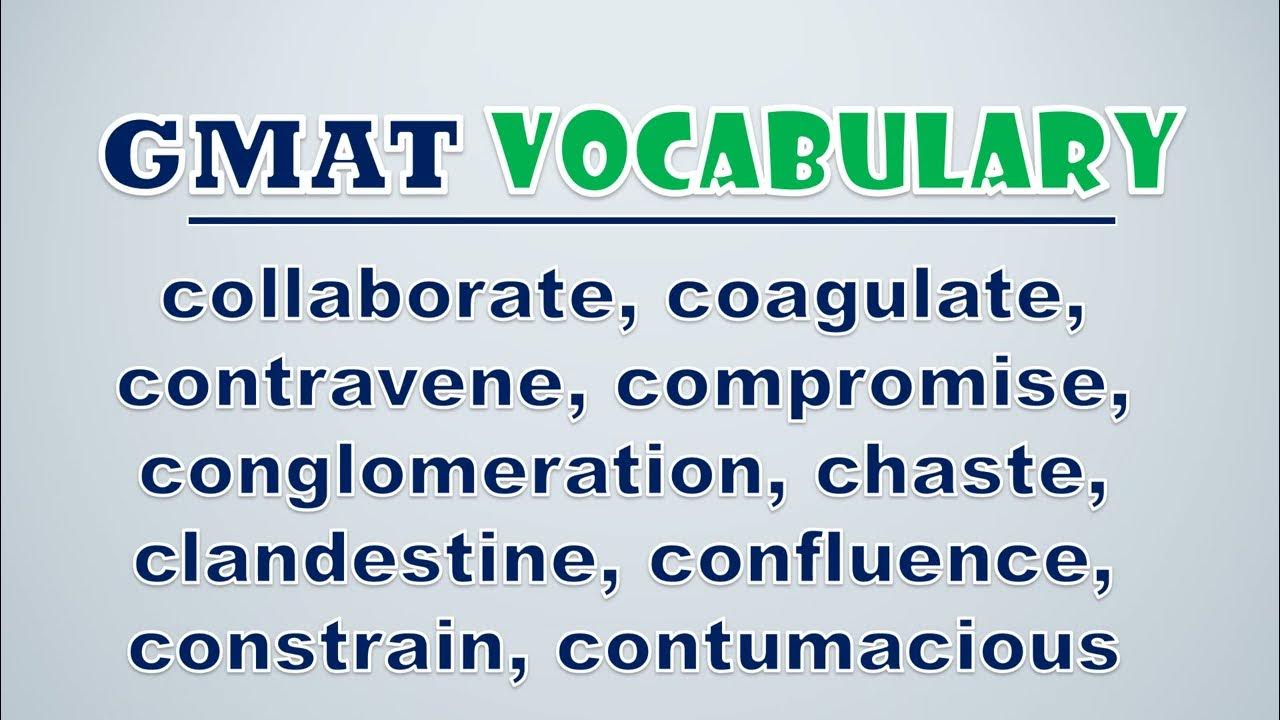 GMAT VOCABULARY

collaborate, coagulate, contravene, compromise, conglomeration, chaste, clandestine, confluence, constrain, contumacious